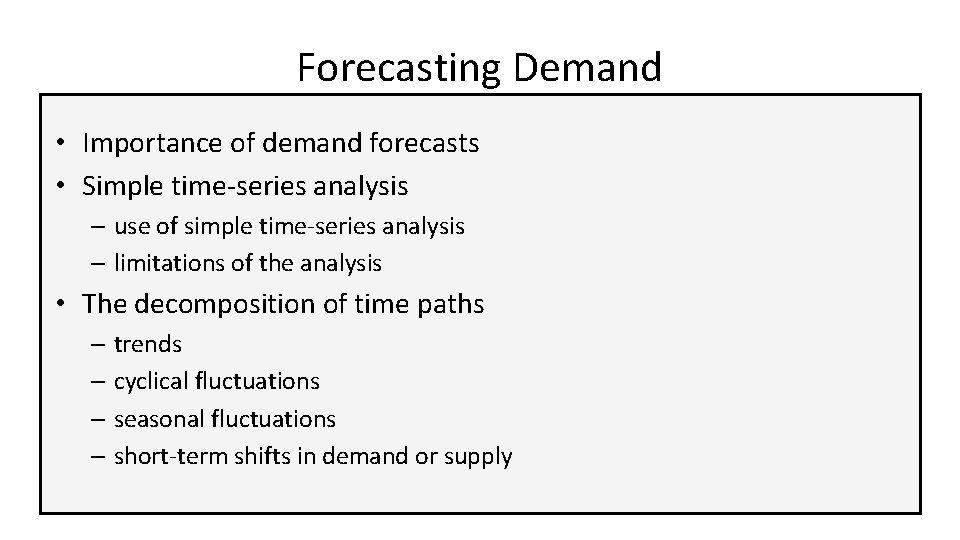 Forecasting Demand

• Importance of demand forecasts
• Simple time-series analysis
– use of simple time-series analysis
– limitations of the analysis
• The decomposition of time paths
– trends
– cyclical fluctuations
– seasonal fluctuations
– short-term shifts in demand or supply